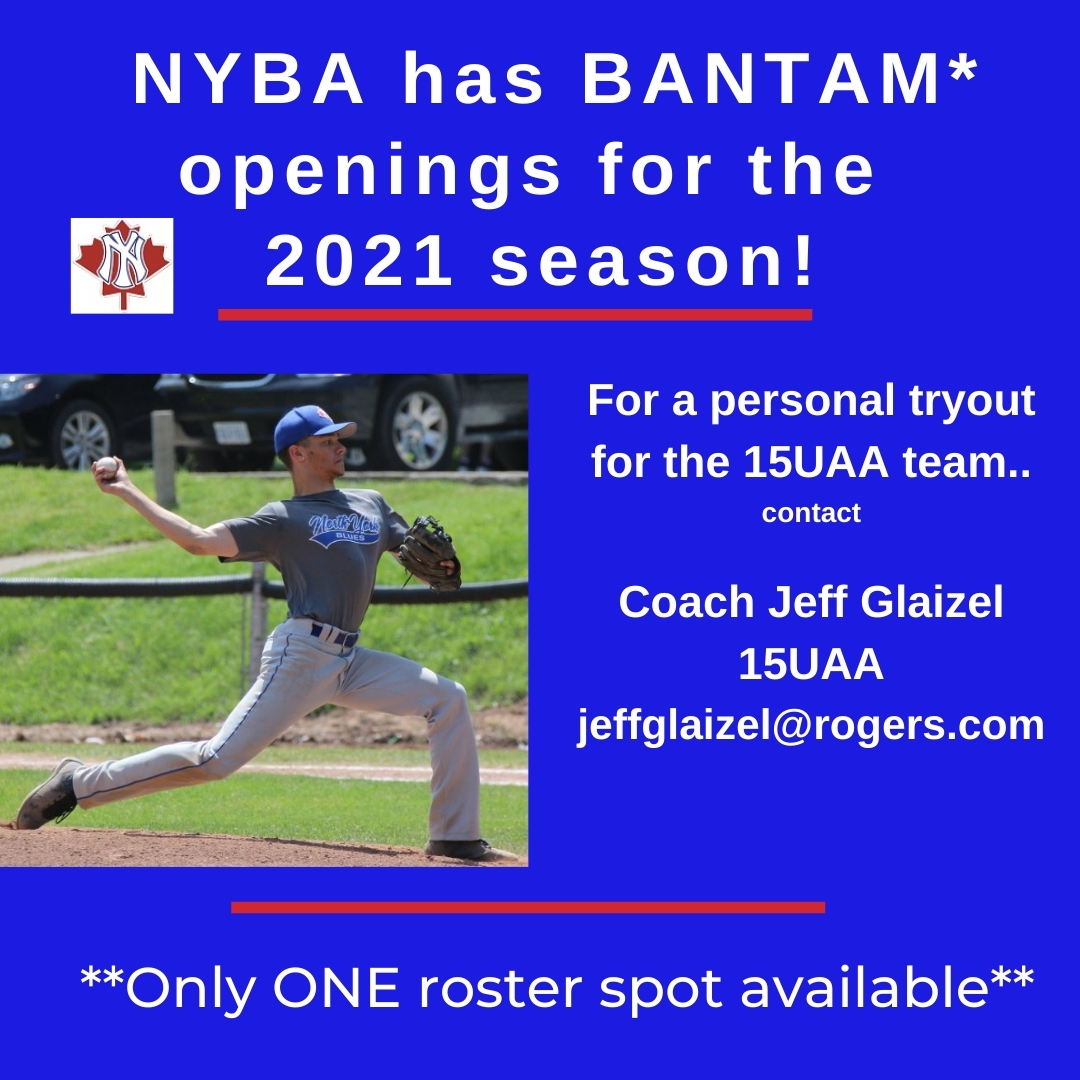 NYBA has BANTAM* openings for the 2021 season!

NY

North York BLUES

For a personal tryout for the 15UAA team.. contact

Coach Jeff Glaizel
15UAA
jeffglaizel@rogers.com

**Only ONE roster spot available**